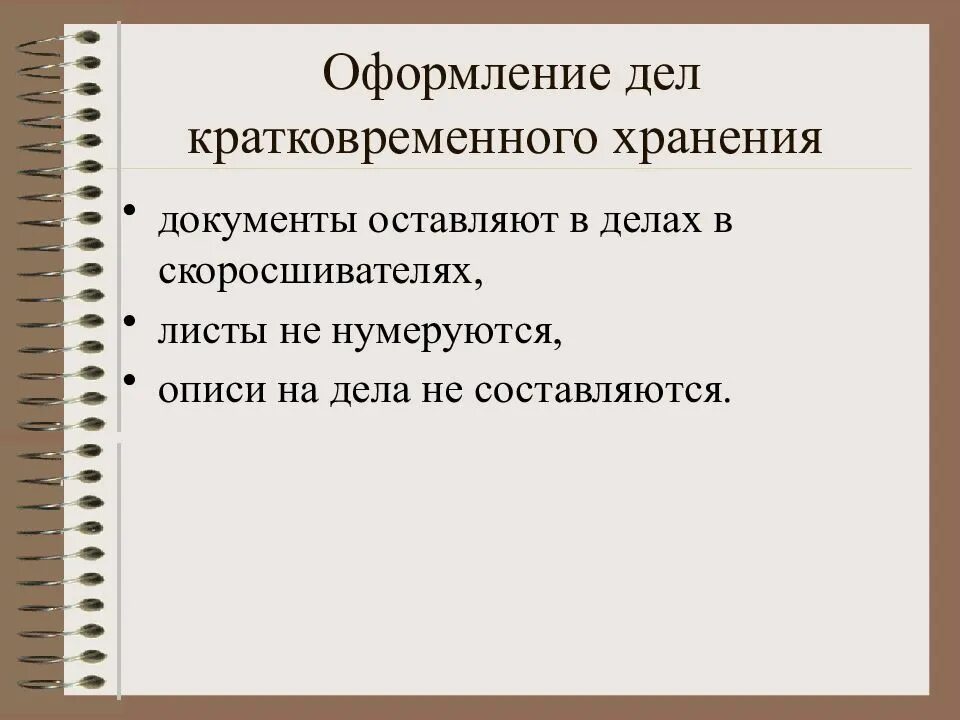 Оформление дел кратковременного хранения

• документы оставляют в делах в скоросшивателях,
• листы не нумеруются,
• описи на дела не составляются.